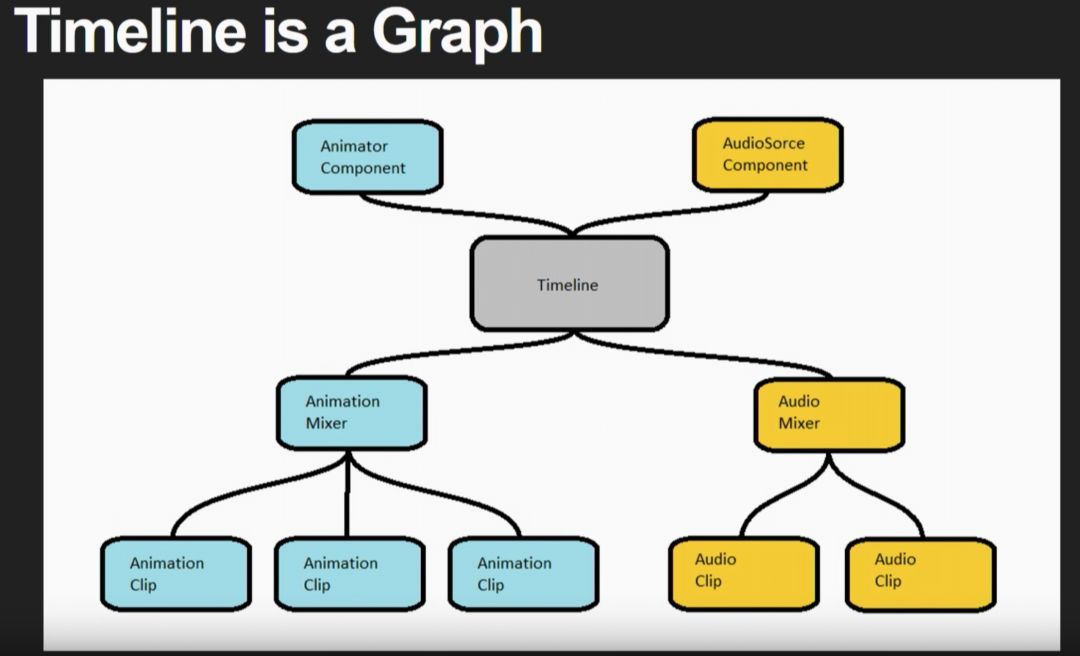 Timeline is a Graph

Animator Component

AudioSorce Component

Timeline

Animation Mixer

Audio Mixer

Animation Clip

Animation Clip

Animation Clip

Audio Clip

Audio Clip